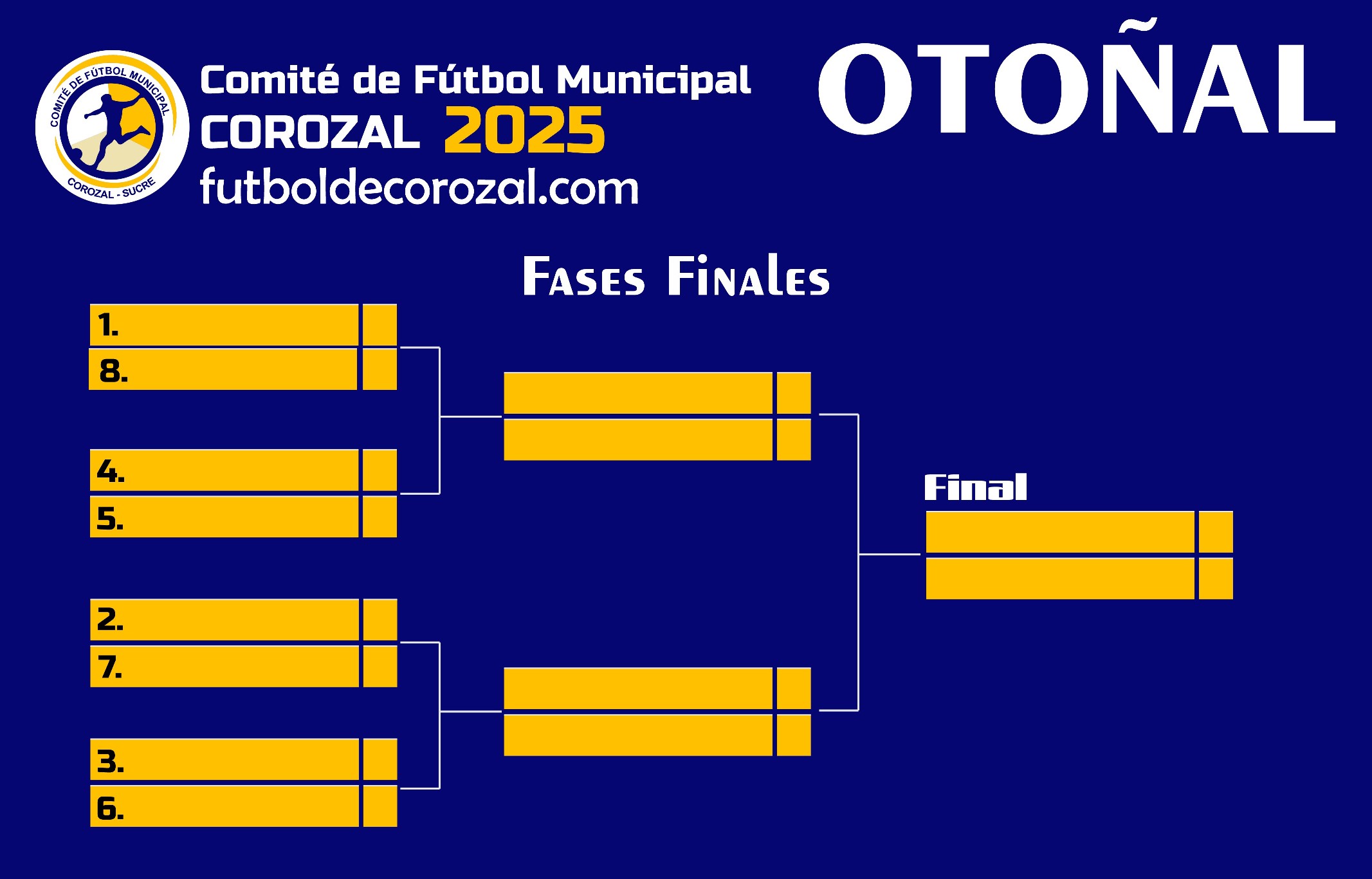 COMITÉ DE FÚTBOL MUNICIPAL
COROZAL - SUCRE

Comité de Fútbol Municipal
COROZAL 2025
futboldecorozal.com

OTOÑAL

Fases Finales

1.
8.
4.
5.
2.
7.
3.
6.

Final